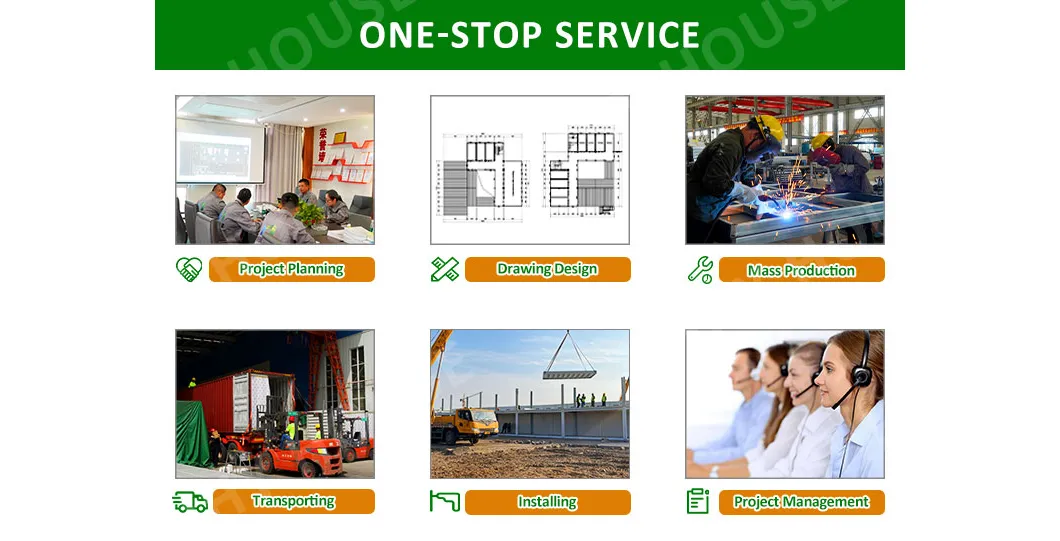 ONE-STOP SERVICE

Project Planning

Drawing Design

Mass Production

Transporting

Installing

Project Management